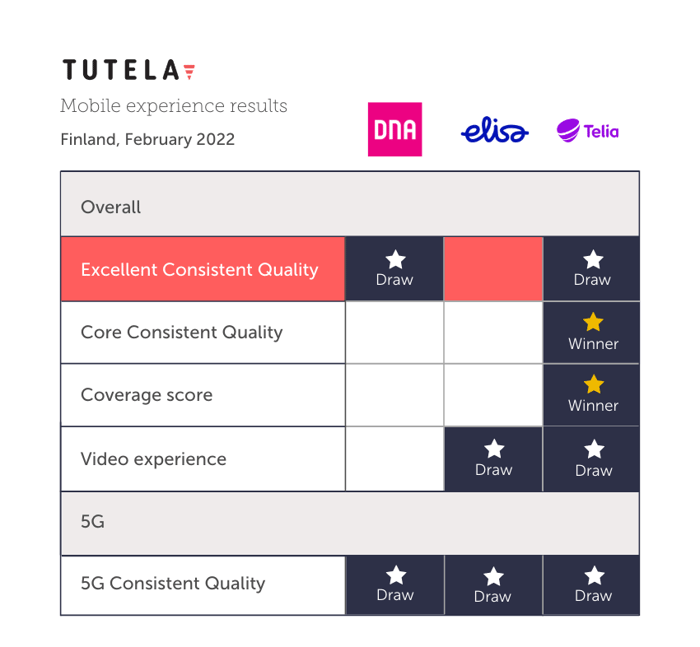 TUTELA

Mobile experience results

Finland, February 2022

| | DNA | elisa | Telia |
|---|---|---|---|
| Overall | | | |
| Excellent Consistent Quality | Draw | | Draw |
| Core Consistent Quality | | | Winner |
| Coverage score | | | Winner |
| Video experience | | Draw | Draw |
| 5G | | | |
| 5G Consistent Quality | Draw | Draw | Draw |